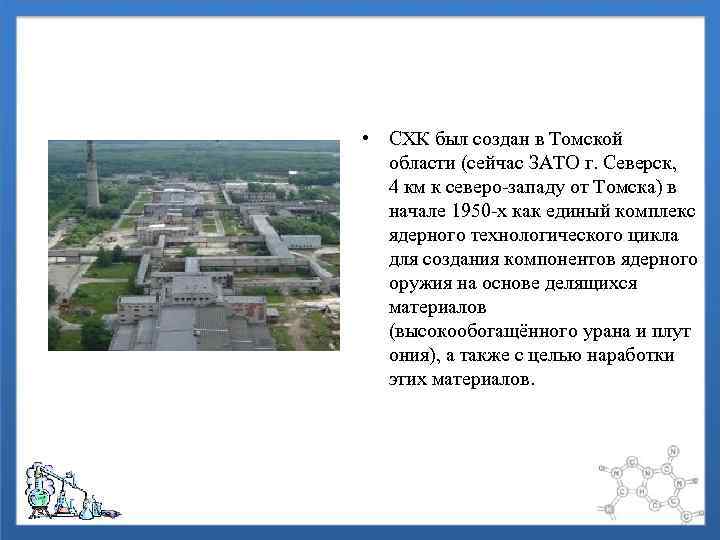 • СХК был создан в Томской области (сейчас ЗАТО г. Северск, 4 км к северо-западу от Томска) в начале 1950-х как единый комплекс ядерного технологического цикла для создания компонентов ядерного оружия на основе делящихся материалов (высокообогащённого урана и плут ония), а также с целью наработки этих материалов.